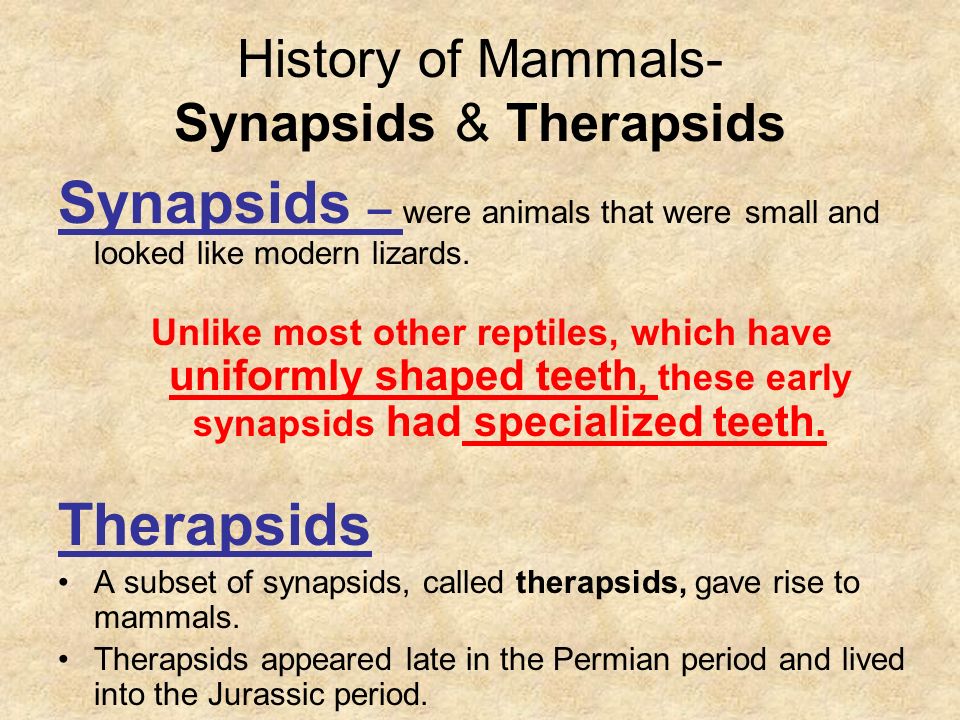 History of Mammals-
Synapsids & Therapsids

Synapsids – were animals that were small and looked like modern lizards.

Unlike most other reptiles, which have uniformly shaped teeth, these early synapsids had specialized teeth.

Therapsids

• A subset of synapsids, called therapsids, gave rise to mammals.
• Therapsids appeared late in the Permian period and lived into the Jurassic period.